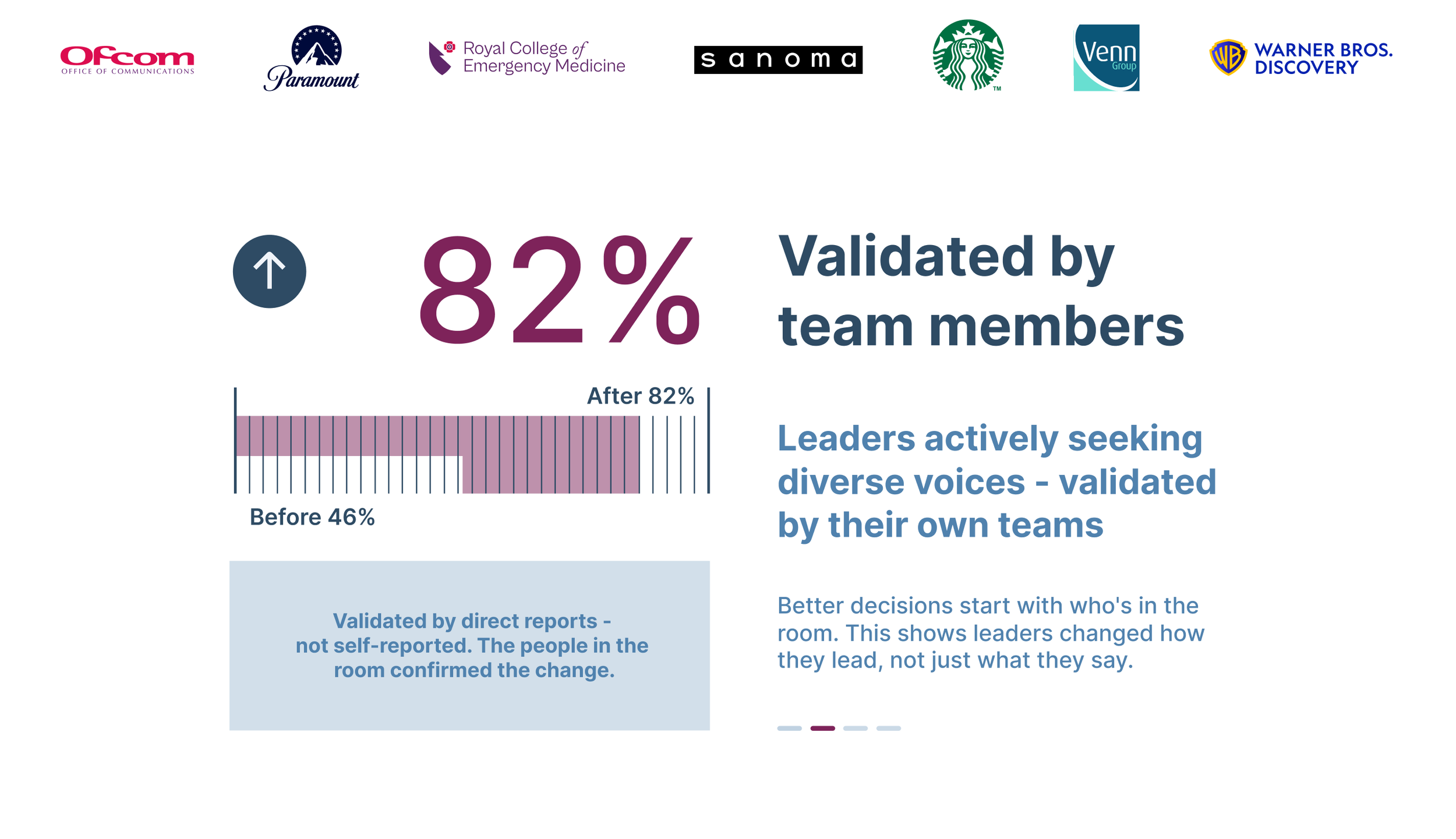 Ofcom
OFFICE OF COMMUNICATIONS

Paramount

Royal College of
Emergency Medicine

sanoma

Venn
Group

WARNER BROS.
DISCOVERY

82%

After 82%

Before 46%

Validated by direct reports - not self-reported. The people in the room confirmed the change.

Validated by team members

Leaders actively seeking diverse voices - validated by their own teams

Better decisions start with who's in the room. This shows leaders changed how they lead, not just what they say.